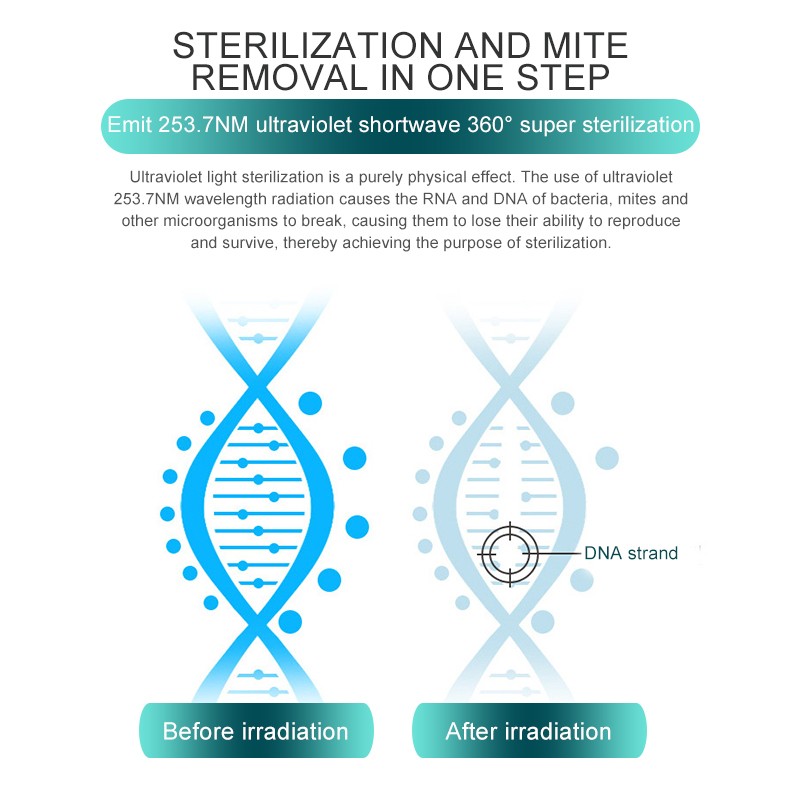 STERILIZATION AND MITE REMOVAL IN ONE STEP

Emit 253.7NM ultraviolet shortwave 360° super sterilization

Ultraviolet light sterilization is a purely physical effect. The use of ultraviolet 253.7NM wavelength radiation causes the RNA and DNA of bacteria, mites and other microorganisms to break, causing them to lose their ability to reproduce and survive, thereby achieving the purpose of sterilization.

DNA strand

Before irradiation

After irradiation